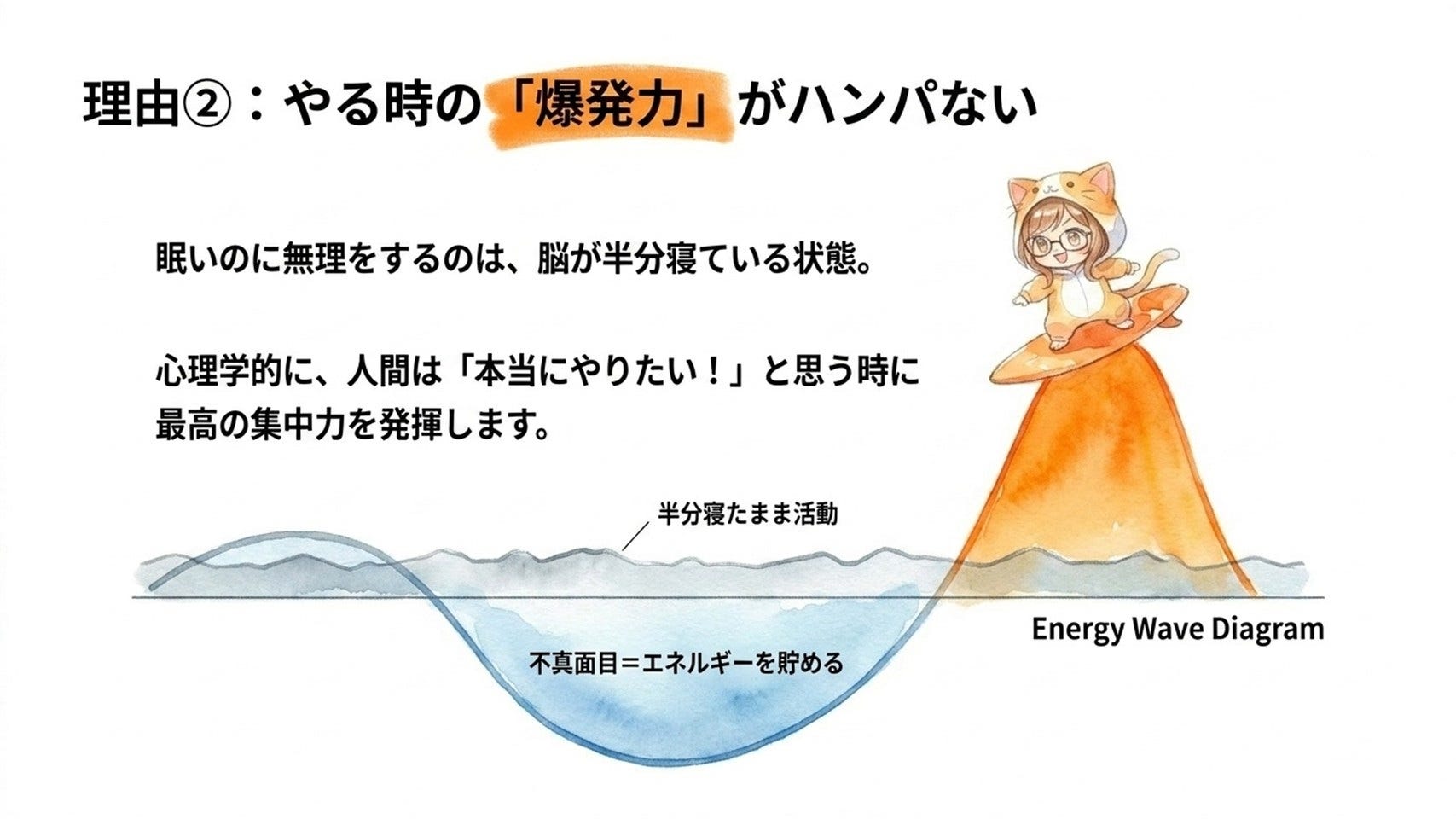 理由②：やる時の「爆発力」がハンパない

眠いのに無理をするのは、脳が半分寝ている状態。

心理学的に、人間は「本当にやりたい！」と思う時に最高の集中力を発揮します。

半分寝たまま活動

Energy Wave Diagram

不真面目＝エネルギーを貯める